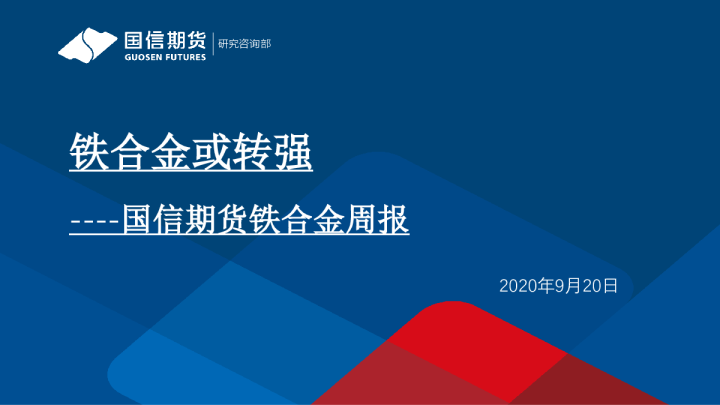 国信期货
GUOSEN FUTURES
研究咨询部

铁合金或转强

----国信期货铁合金周报

2020年9月20日